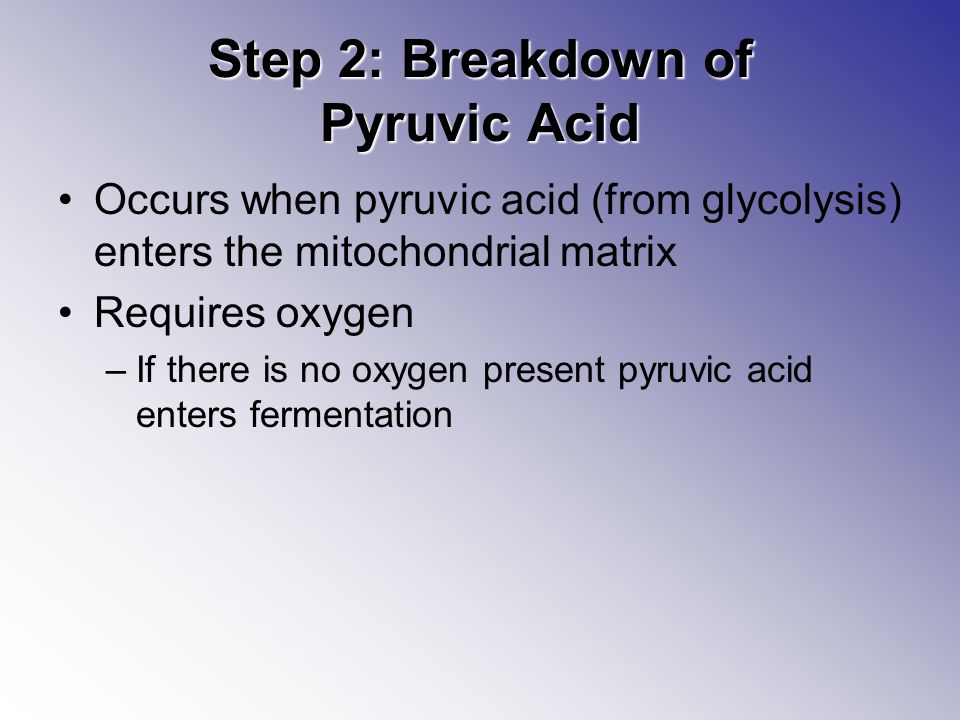 Step 2: Breakdown of Pyruvic Acid

• Occurs when pyruvic acid (from glycolysis) enters the mitochondrial matrix
• Requires oxygen
– If there is no oxygen present pyruvic acid enters fermentation